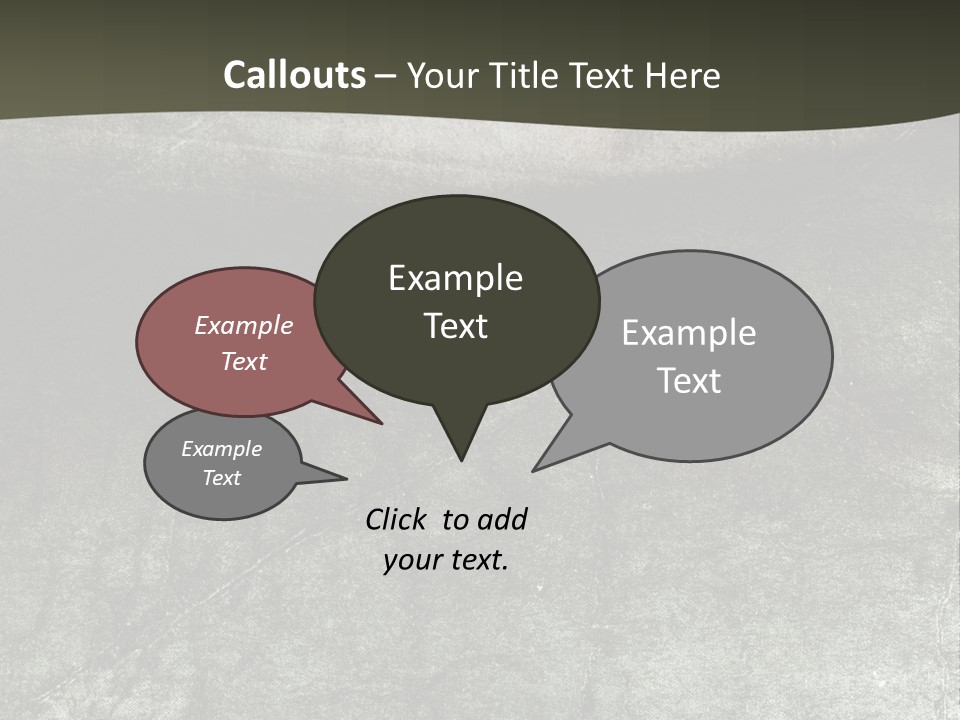 Callouts – Your Title Text Here

Example Text

Example Text

Example Text

Example Text

Click to add your text.